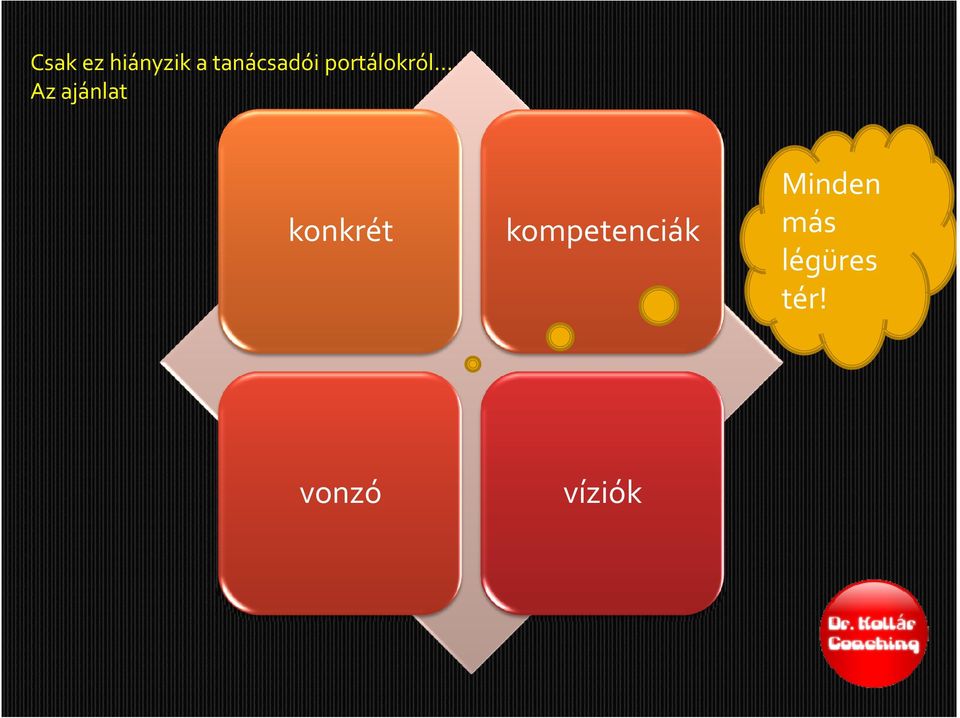 Csak ez hiányzik a tanácsadói portálokról…
Az ajánlat

konkrét

kompetenciák

vonzó

víziók

Minden más légüres tér!

Dr. Kollár Coaching